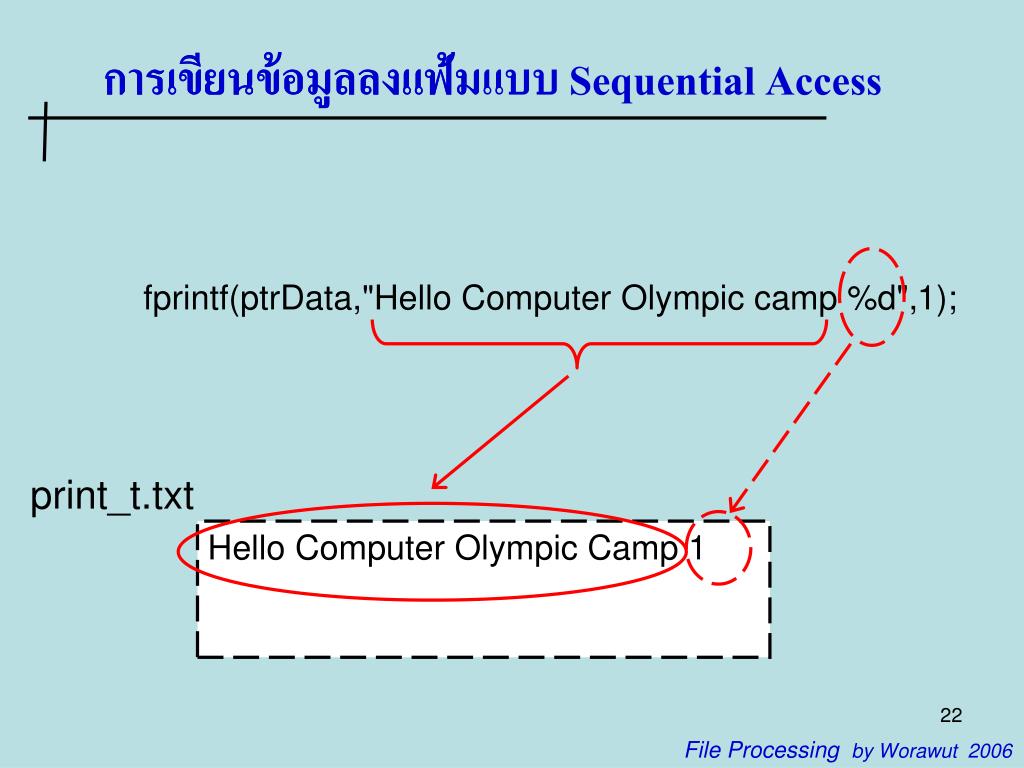 การเขียนข้อมูลลงแฟ้มแบบ Sequential Access

fprintf(ptrData,"Hello Computer Olympic camp %d",1);

print_t.txt

Hello Computer Olympic Camp 1

22

File Processing by Worawut 2006